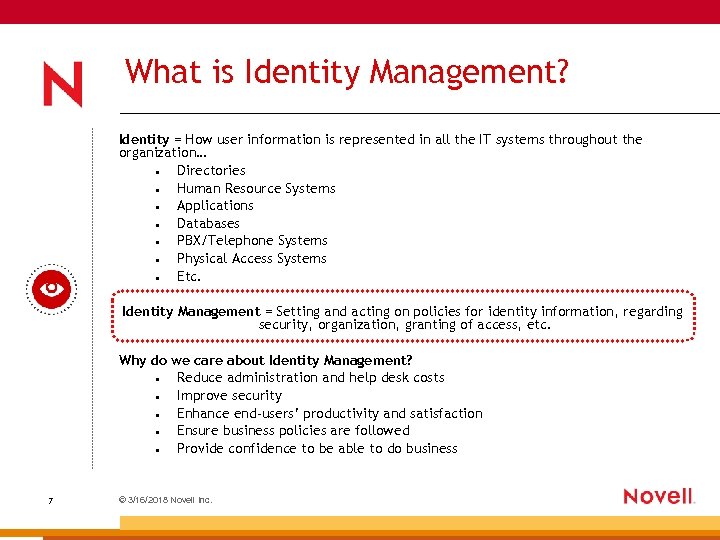 N

What is Identity Management?

Identity = How user information is represented in all the IT systems throughout the organization…

- Directories
- Human Resource Systems
- Applications
- Databases
- PBX/Telephone Systems
- Physical Access Systems
- Etc.

Identity Management = Setting and acting on policies for identity information, regarding security, organization, granting of access, etc.

Why do we care about Identity Management?

- Reduce administration and help desk costs
- Improve security
- Enhance end-users' productivity and satisfaction
- Ensure business policies are followed
- Provide confidence to be able to do business

7

© 3/16/2018 Novell Inc.

Novell.